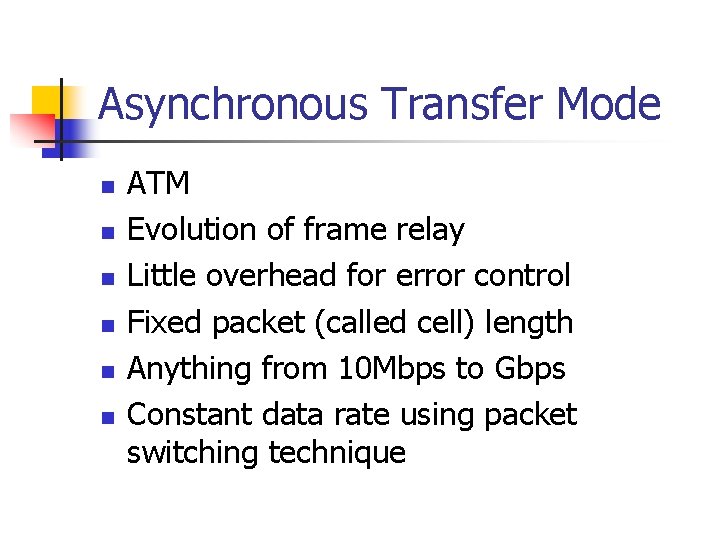 Asynchronous Transfer Mode

- ATM
- Evolution of frame relay
- Little overhead for error control
- Fixed packet (called cell) length
- Anything from 10Mbps to Gbps
- Constant data rate using packet switching technique